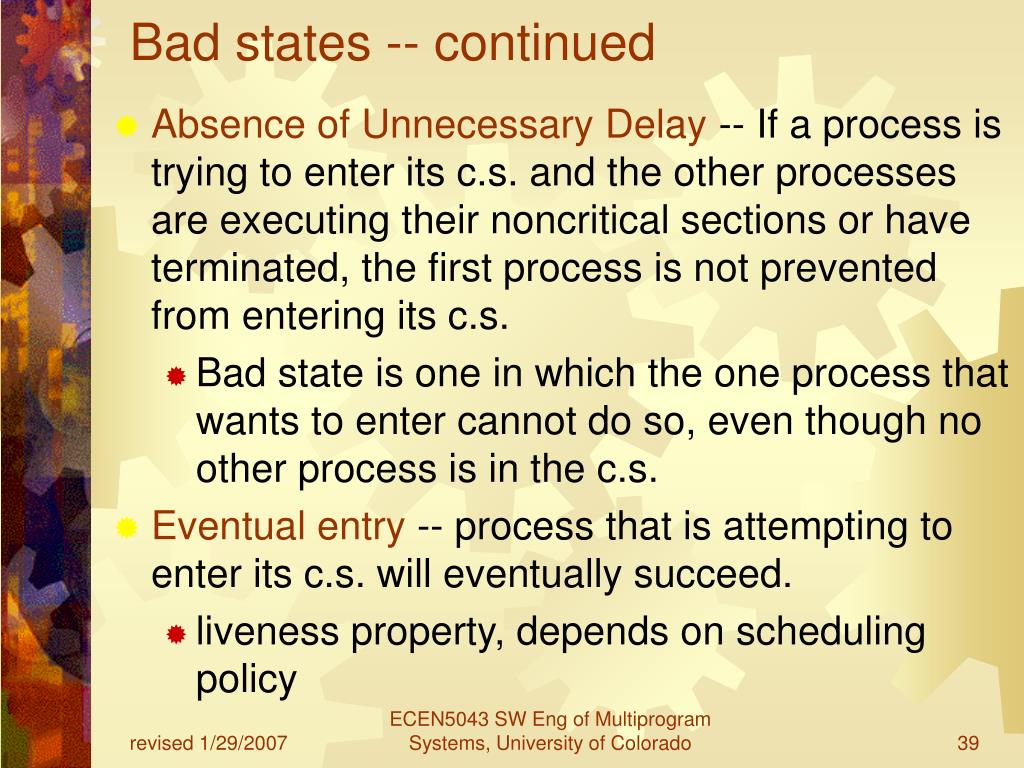 Bad states -- continued

Absence of Unnecessary Delay -- If a process is trying to enter its c.s. and the other processes are executing their noncritical sections or have terminated, the first process is not prevented from entering its c.s.

Bad state is one in which the one process that wants to enter cannot do so, even though no other process is in the c.s.

Eventual entry -- process that is attempting to enter its c.s. will eventually succeed.

liveness property, depends on scheduling policy

revised 1/29/2007

ECEN5043 SW Eng of Multiprogram Systems, University of Colorado

39